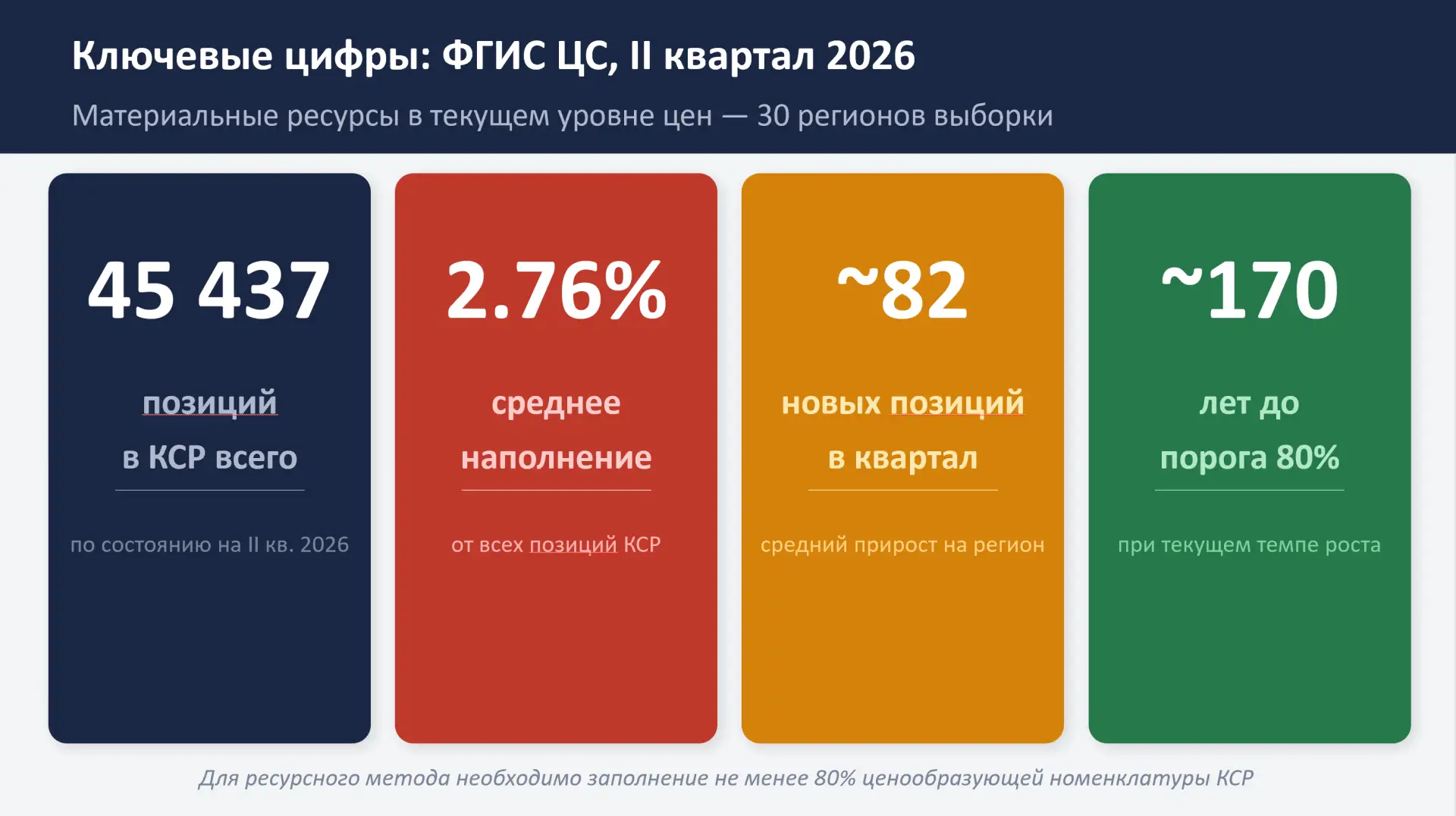 Ключевые цифры: ФГИС ЦС, II квартал 2026

Материальные ресурсы в текущем уровне цен — 30 регионов выборки

45 437

позиций
в КСР всего

по состоянию на II кв. 2026

2.76%

среднее
наполнение

от всех позиций КСР

~82

новых позиций
в квартал

средний прирост на регион

~170

лет до
порога 80%

при текущем темпе роста

Для ресурсного метода необходимо заполнение не менее 80% ценообразующей номенклатуры КСР